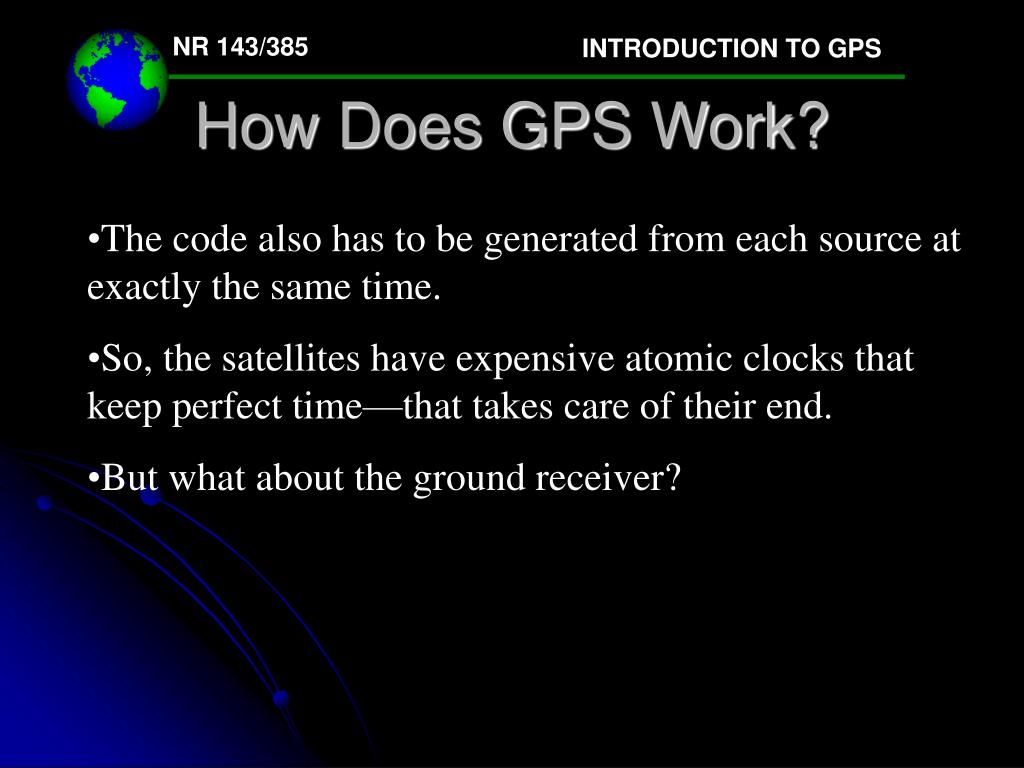 NR 143/385

INTRODUCTION TO GPS

How Does GPS Work?

•The code also has to be generated from each source at exactly the same time.

•So, the satellites have expensive atomic clocks that keep perfect time—that takes care of their end.

•But what about the ground receiver?